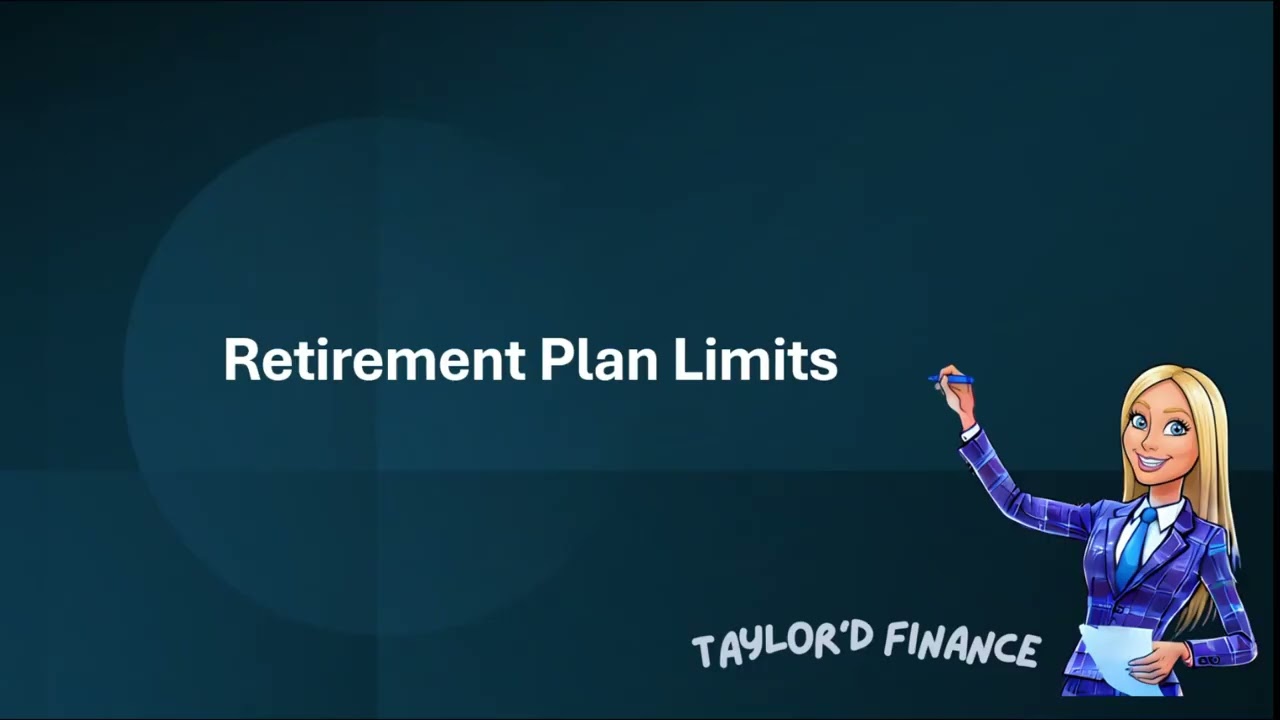 Retirement Plan Limits

TAYLOR'D FINANCE